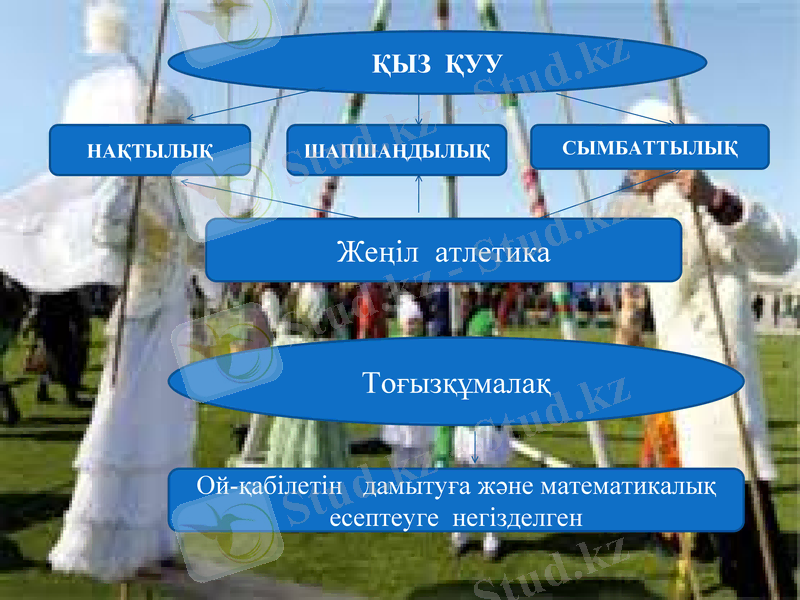 ҚЫЗ ҚУУ

НАҚТЫЛЫҚ

ШАПШАҢДЫЛЫҚ

СЫМБАТТЫЛЫҚ

Жеңіл атлетика

Тоғызқұмалақ

Ой-қабілетін дамытуға және математикалық есептеуге негізделген

Stud.kz